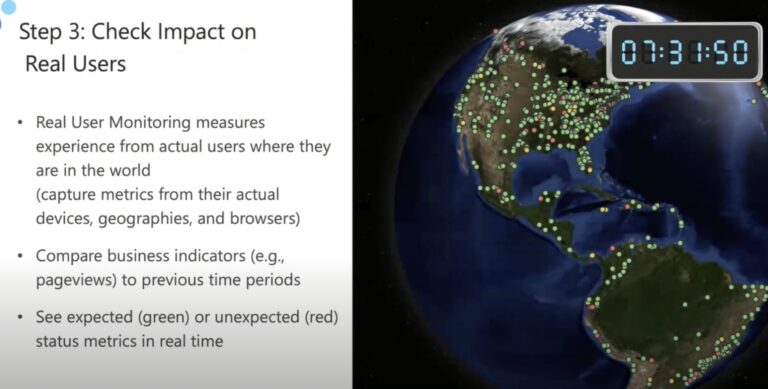 Step 3: Check Impact on Real Users

• Real User Monitoring measures experience from actual users where they are in the world (capture metrics from their actual devices, geographies, and browsers)

• Compare business indicators (e.g., pageviews) to previous time periods

• See expected (green) or unexpected (red) status metrics in real time

07:31:50